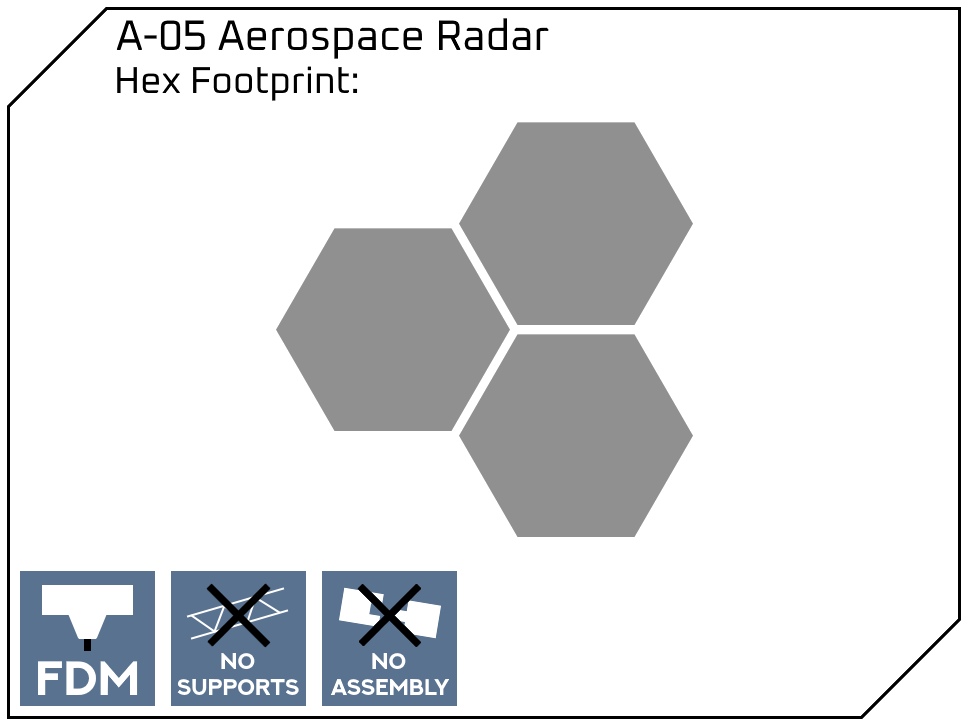 A-05 Aerospace Radar
Hex Footprint:

FDM

NO SUPPORTS

NO ASSEMBLY